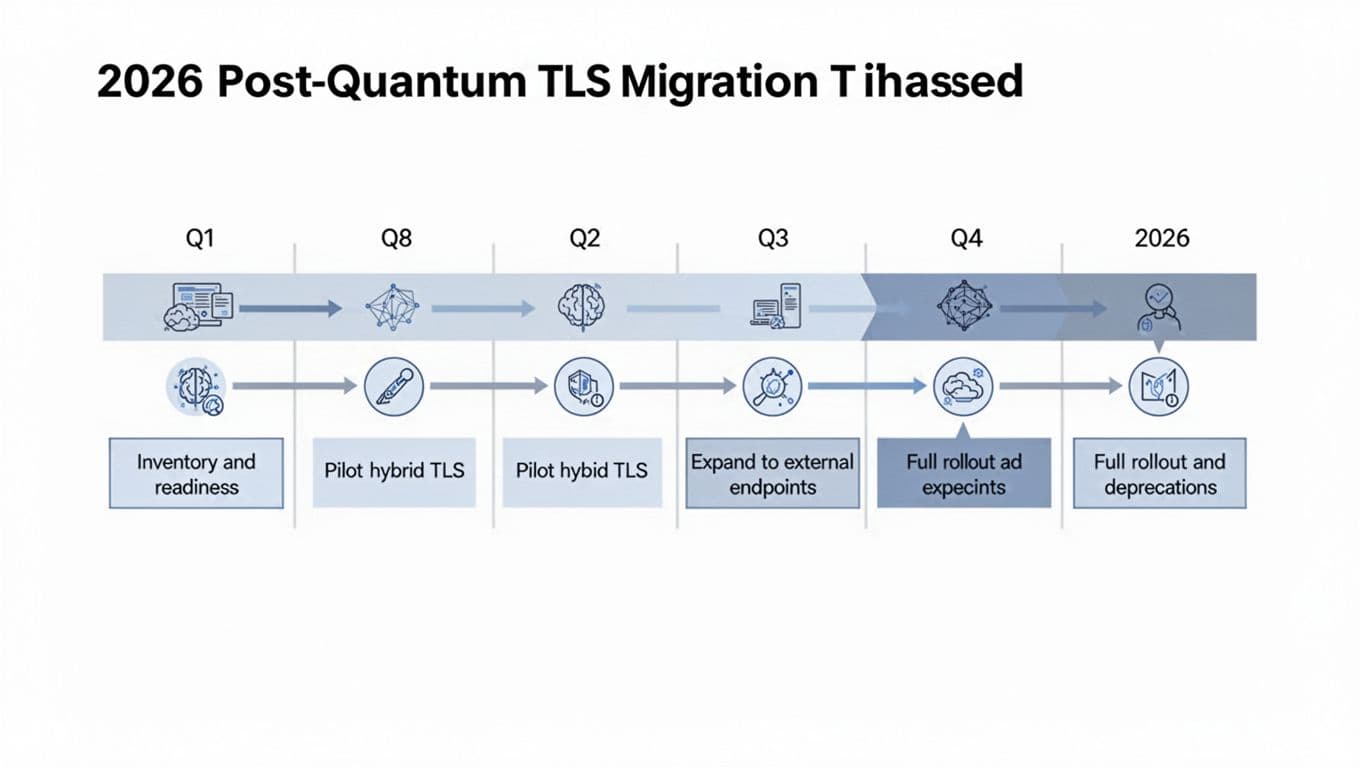 2026 Post-Quantum TLS Migration T ihassed

Q1

Q8

Q2

Q3

Q4

2026

Inventory and readiness

Pilot hybrid TLS

Pilot hybid TLS

Expand to external endpoints

Full rollout ad expecints

Full rollout and deprecations